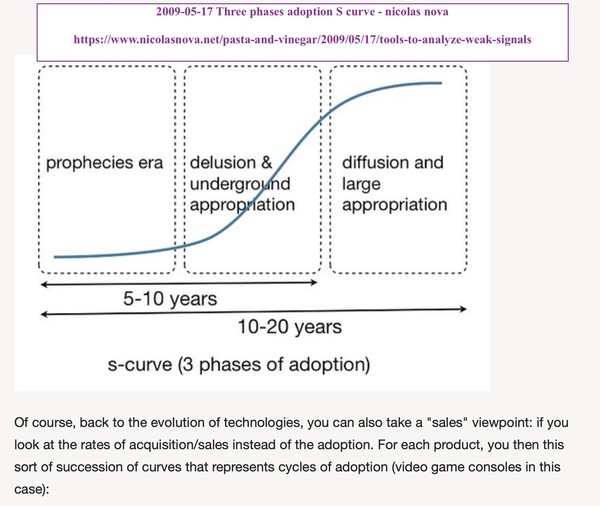 2009-05-17 Three phases adoption S curve - nicolas nova

https://www.nicolasnova.net/pasta-and-vinegar/2009/05/17/tools-to-analyze-weak-signals

prophecies era

delusion & underground appropriation

diffusion and large appropriation

5-10 years

10-20 years

s-curve (3 phases of adoption)

Of course, back to the evolution of technologies, you can also take a "sales" viewpoint: if you look at the rates of acquisition/sales instead of the adoption. For each product, you then this sort of succession of curves that represents cycles of adoption (video game consoles in this case):